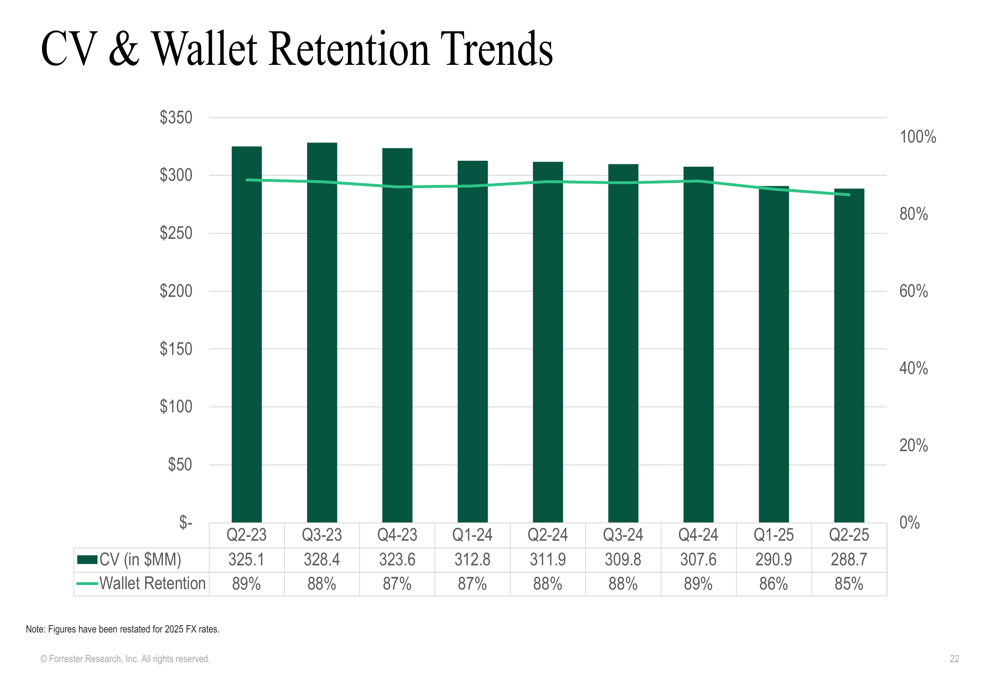 CV & Wallet Retention Trends

$350
$300
$250
$200
$150
$100
$50
$-

100%
80%
60%
40%
20%
0%

| | Q2-23 | Q3-23 | Q4-23 | Q1-24 | Q2-24 | Q3-24 | Q4-24 | Q1-25 | Q2-25 |
|---|---|---|---|---|---|---|---|---|---|
| CV (in $MM) | 325.1 | 328.4 | 323.6 | 312.8 | 311.9 | 309.8 | 307.6 | 290.9 | 288.7 |
| Wallet Retention | 89% | 88% | 87% | 87% | 88% | 88% | 89% | 86% | 85% |

Note: Figures have been restated for 2025 FX rates.

© Forrester Research, Inc. All rights reserved.

22